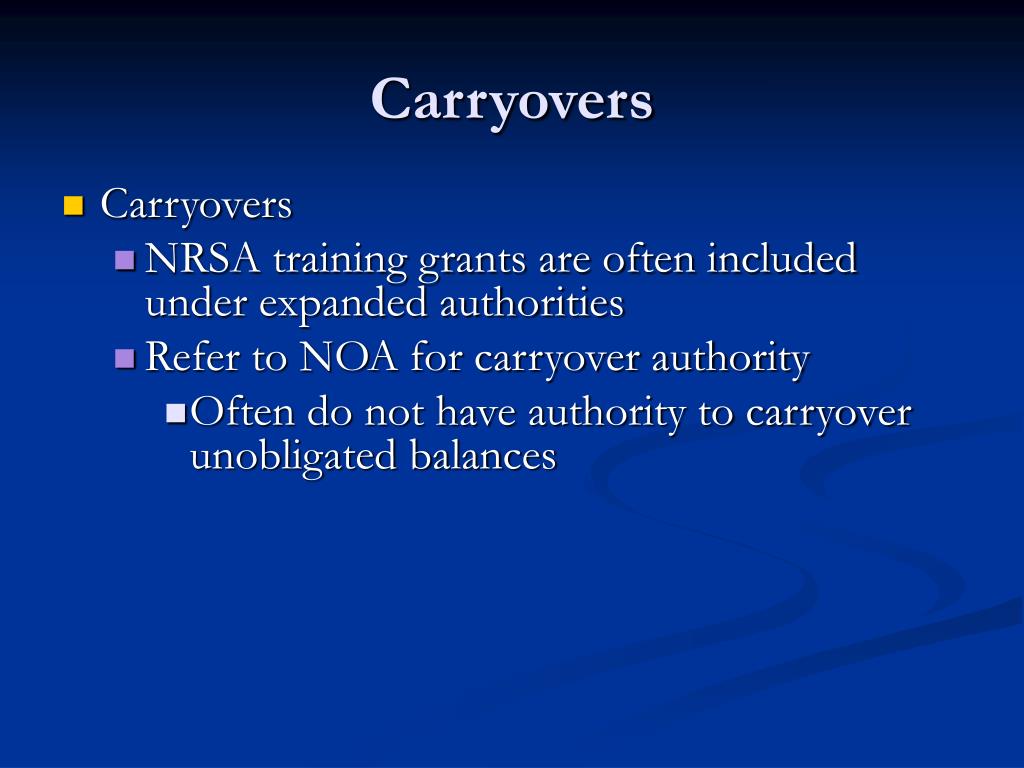 Carryovers

Carryovers

NRSA training grants are often included under expanded authorities

Refer to NOA for carryover authority

Often do not have authority to carryover unobligated balances